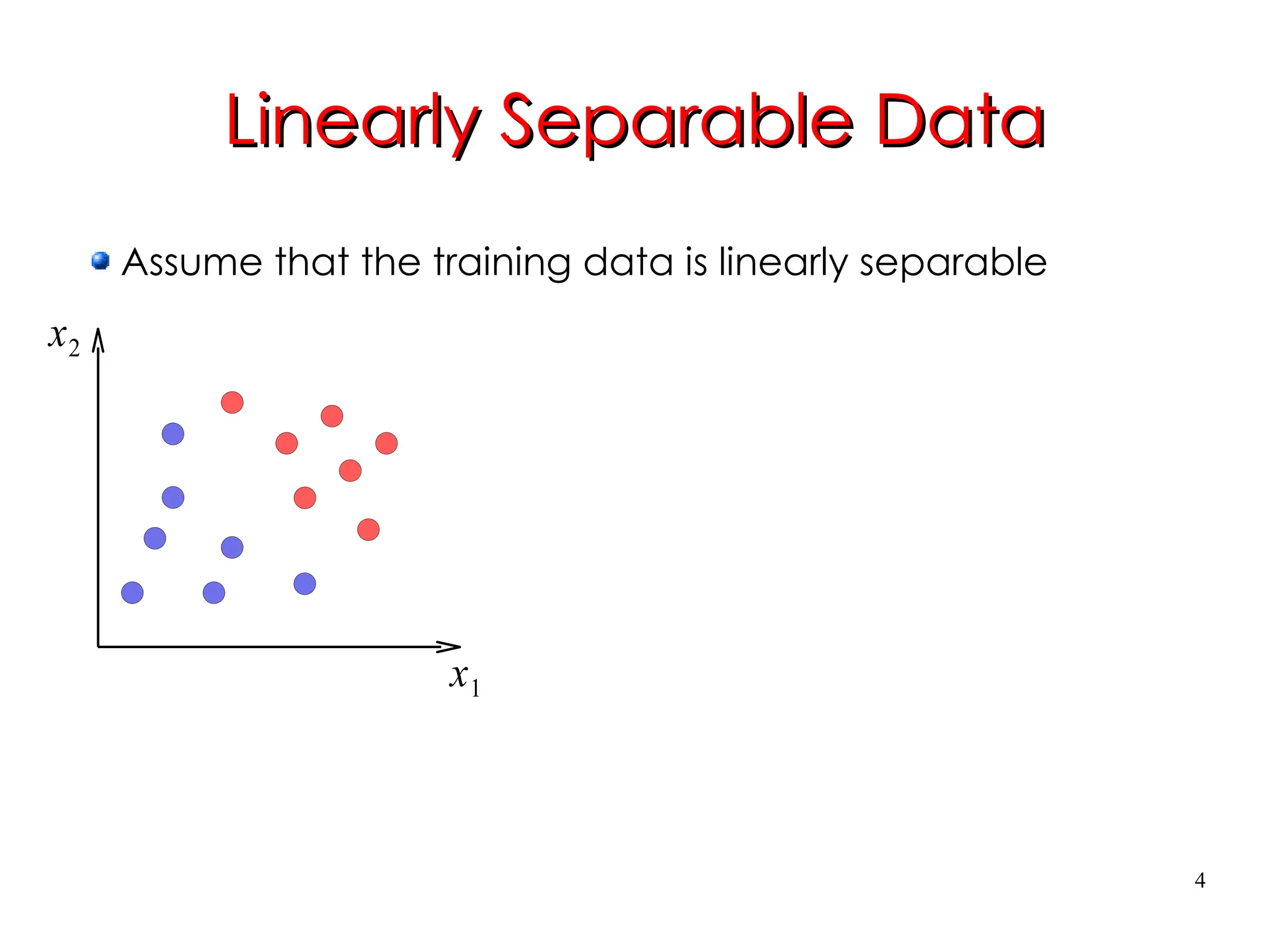 Linearly Separable Data

Assume that the training data is linearly separable

$x_2$

$x_1$

4